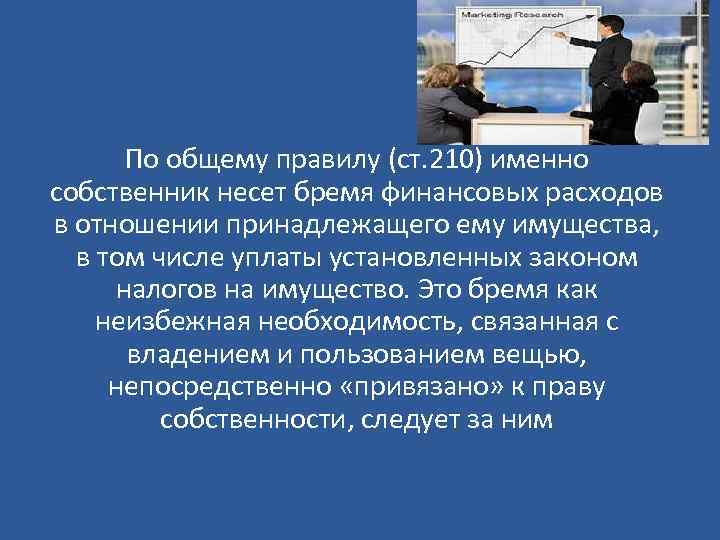 Marketing Research

По общему правилу (ст.210) именно собственник несет бремя финансовых расходов в отношении принадлежащего ему имущества, в том числе уплаты установленных законом налогов на имущество. Это бремя как неизбежная необходимость, связанная с владением и пользованием вещью, непосредственно «привязано» к праву собственности, следует за ним